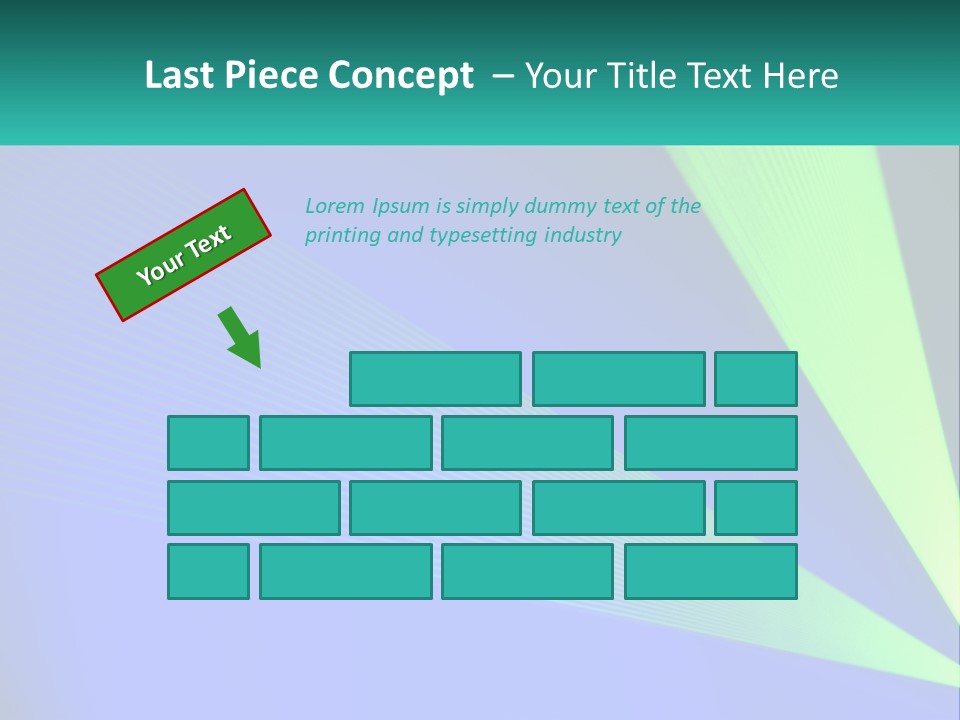 Last Piece Concept – Your Title Text Here

Your Text

Lorem Ipsum is simply dummy text of the printing and typesetting industry